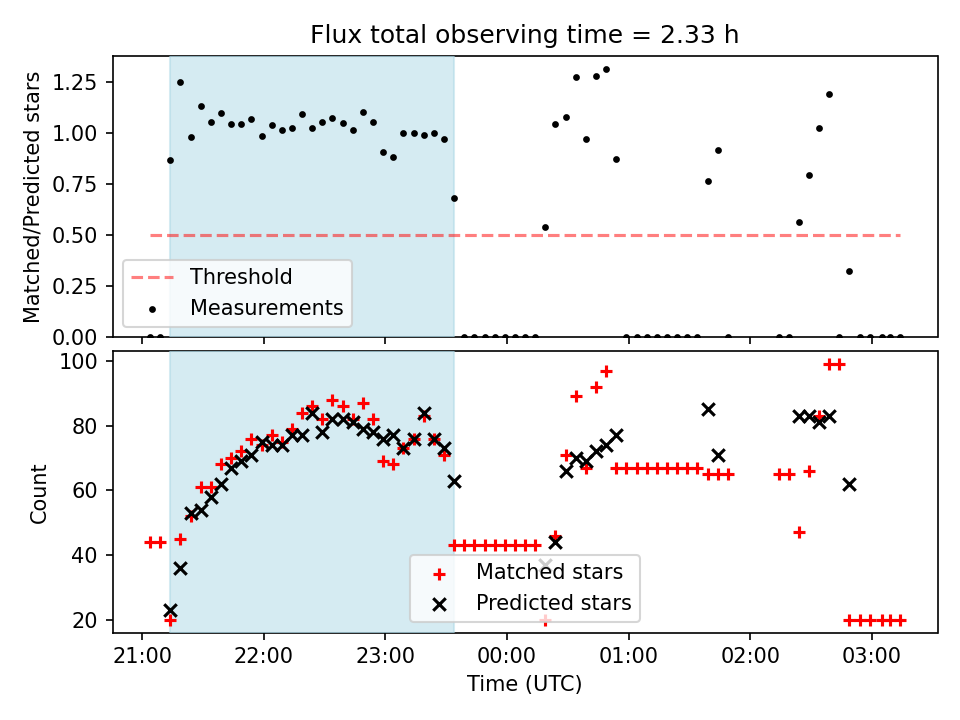 Flux total observing time = 2.33 h

Matched/Predicted stars

1.25
1.00
0.75
0.50
0.25
0.00

Threshold
Measurements

Count

100
80
60
40
20

Matched stars
Predicted stars

21:00
22:00
23:00
00:00
01:00
02:00
03:00

Time (UTC)